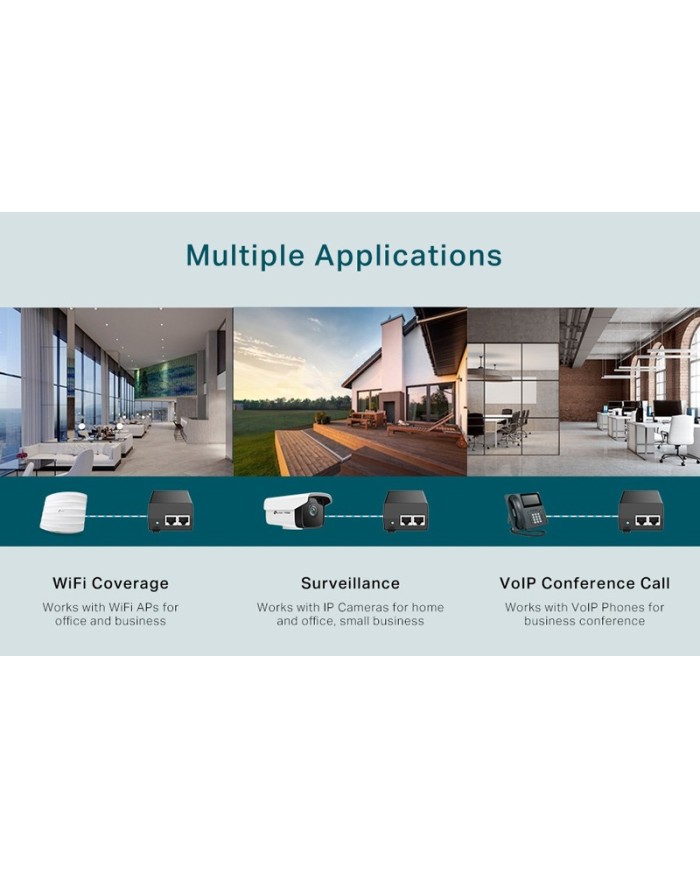 Multiple Applications

WiFi Coverage

Works with WiFi APs for office and business

Surveillance

Works with IP Cameras for home and office, small business

VoIP Conference Call

Works with VoIP Phones for business conference